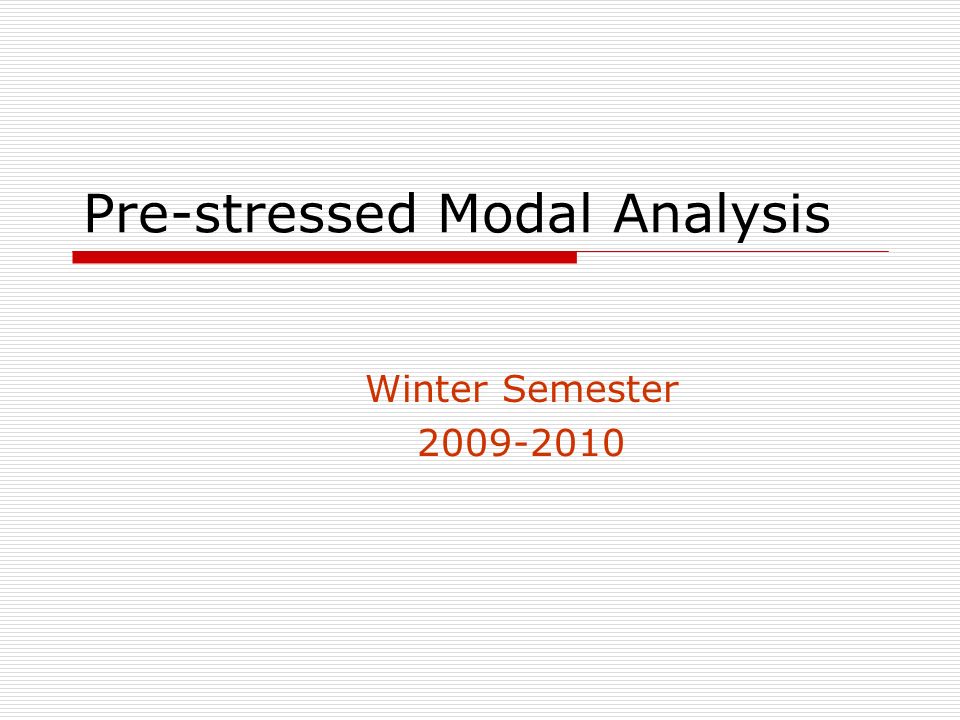 Pre-stressed Modal Analysis

Winter Semester
2009-2010